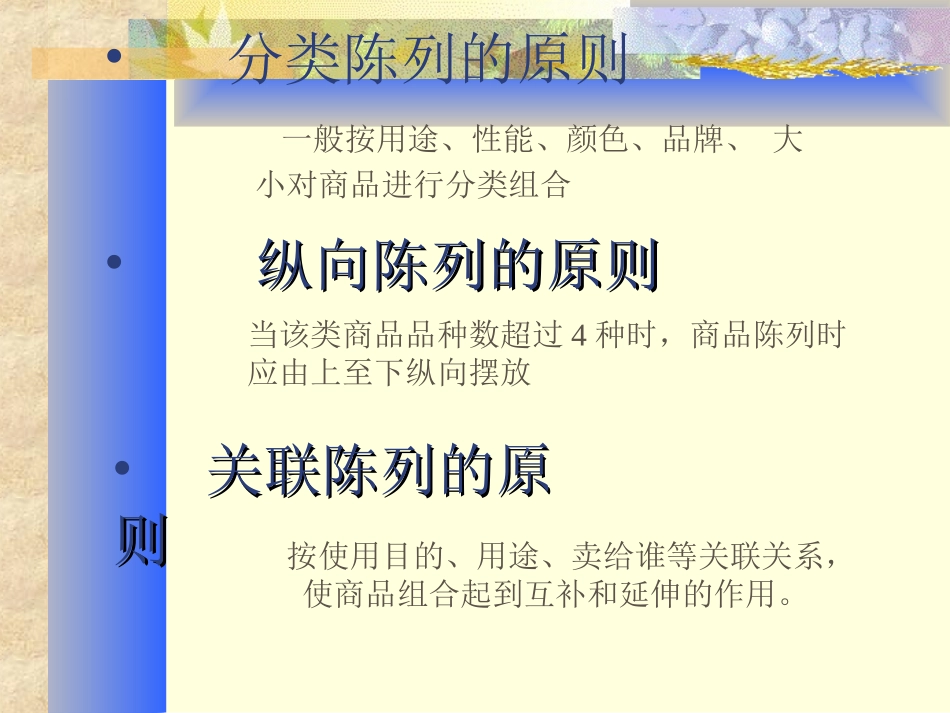 • 分类陈列的原则

一般按用途、性能、颜色、品牌、 大小对商品进行分类组合

• 纵向陈列的原则

当该类商品品种数超过 4 种时，商品陈列时应由上至下纵向摆放

• 关联陈列的原则

按使用目的、用途、卖给谁等关联关系，使商品组合起到互补和延伸的作用。